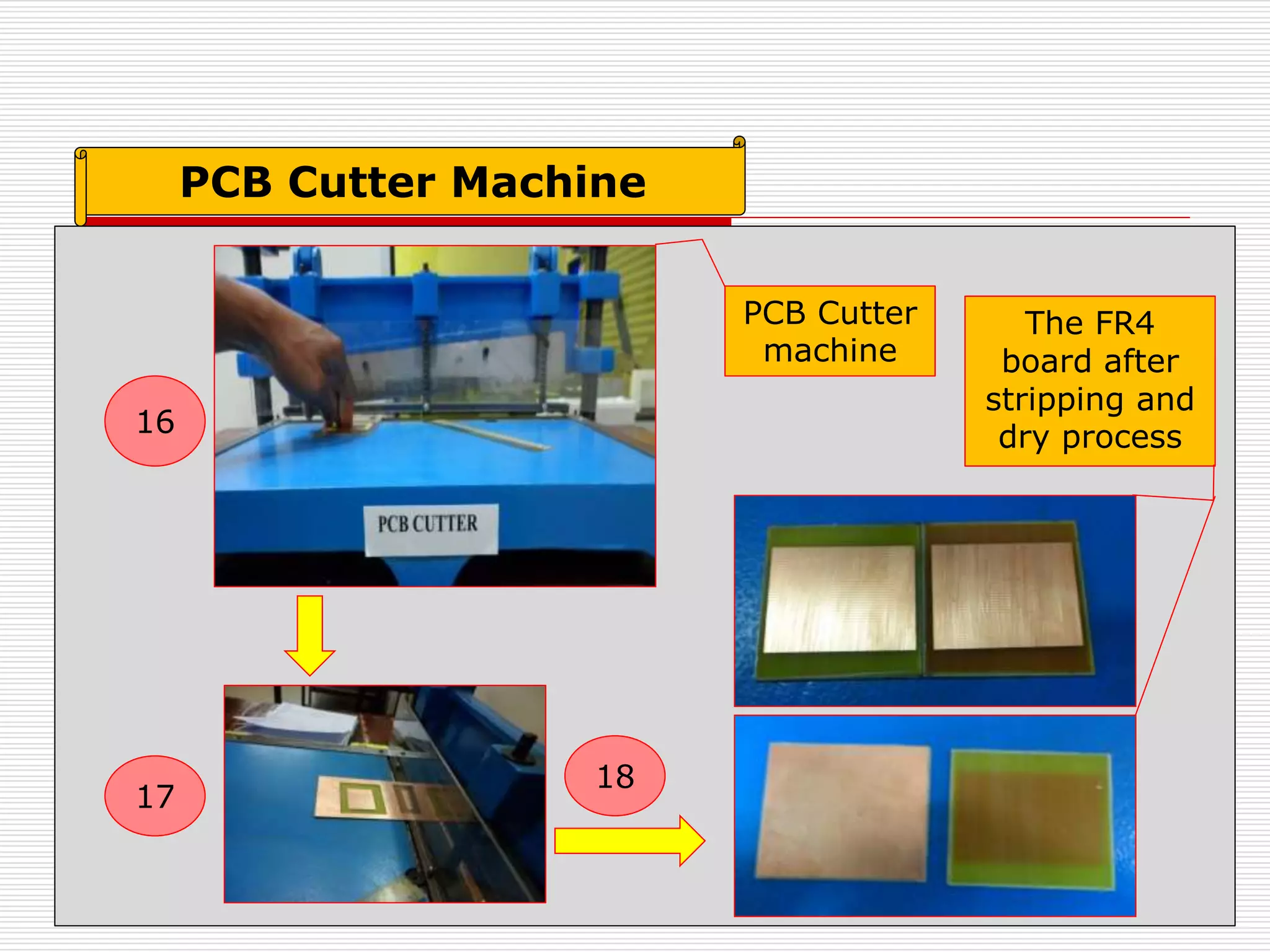 PCB Cutter Machine

16

PCB CUTTER

PCB Cutter machine

The FR4 board after stripping and dry process

17

18